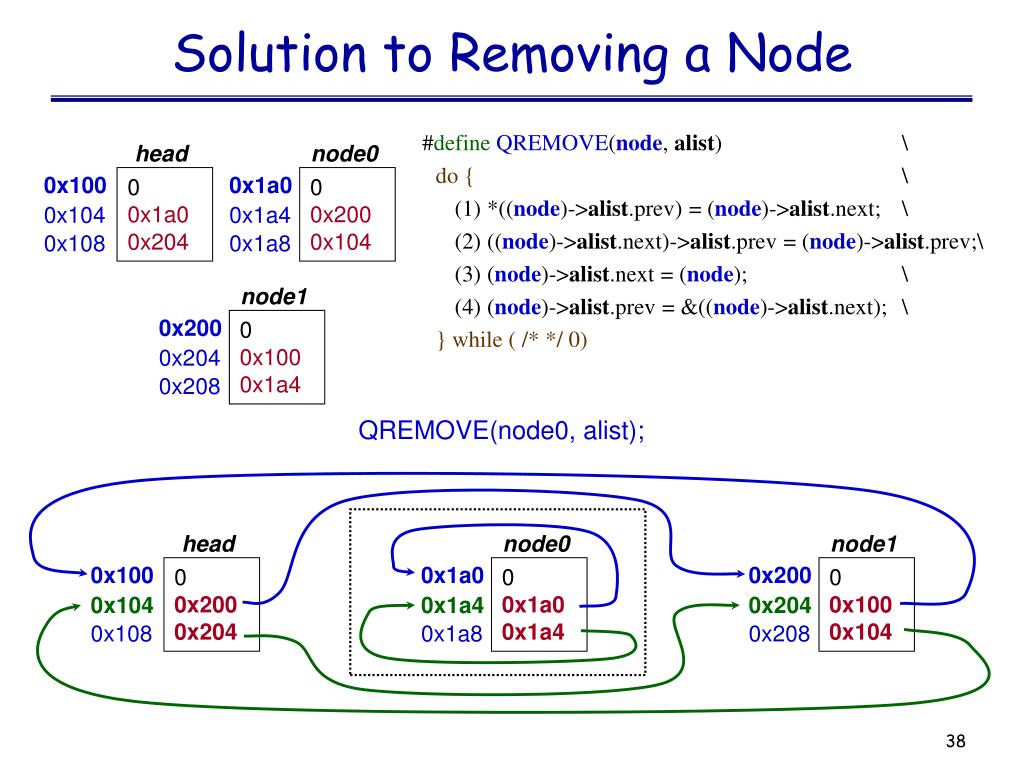 Solution to Removing a Node

head
0x100 0
0x104 0x1a0
0x108 0x204

node0
0x1a0 0
0x1a4 0x200
0x1a8 0x104

node1
0x200 0
0x204 0x100
0x208 0x1a4

#define QREMOVE(node, alist) \
do { \
(1) *((node)->alist.prev) = (node)->alist.next; \
(2) ((node)->alist.next)->alist.prev = (node)->alist.prev;\
(3) (node)->alist.next = (node); \
(4) (node)->alist.prev = &((node)->alist.next); \
} while ( /* */ 0)

QREMOVE(node0, alist);

head
0x100 0
0x104 0x200
0x108 0x204

node0
0x1a0 0
0x1a4 0x1a0
0x1a8 0x1a4

node1
0x200 0
0x204 0x100
0x208 0x104

38